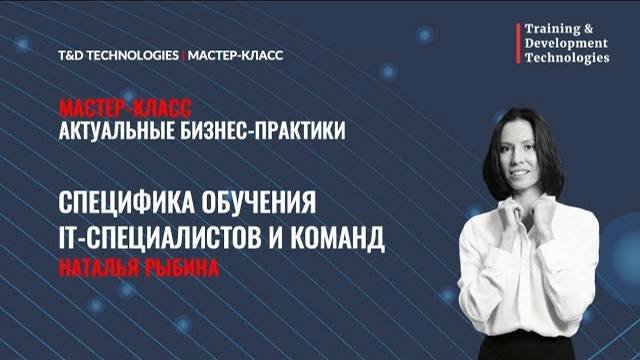 T&D TECHNOLOGIES | МАСТЕР-КЛАСС

Training & Development Technologies

МАСТЕР-КЛАСС
АКТУАЛЬНЫЕ БИЗНЕС-ПРАКТИКИ

СПЕЦИФИКА ОБУЧЕНИЯ IT-СПЕЦИАЛИСТОВ И КОМАНД
НАТАЛЬЯ РЫБИНА